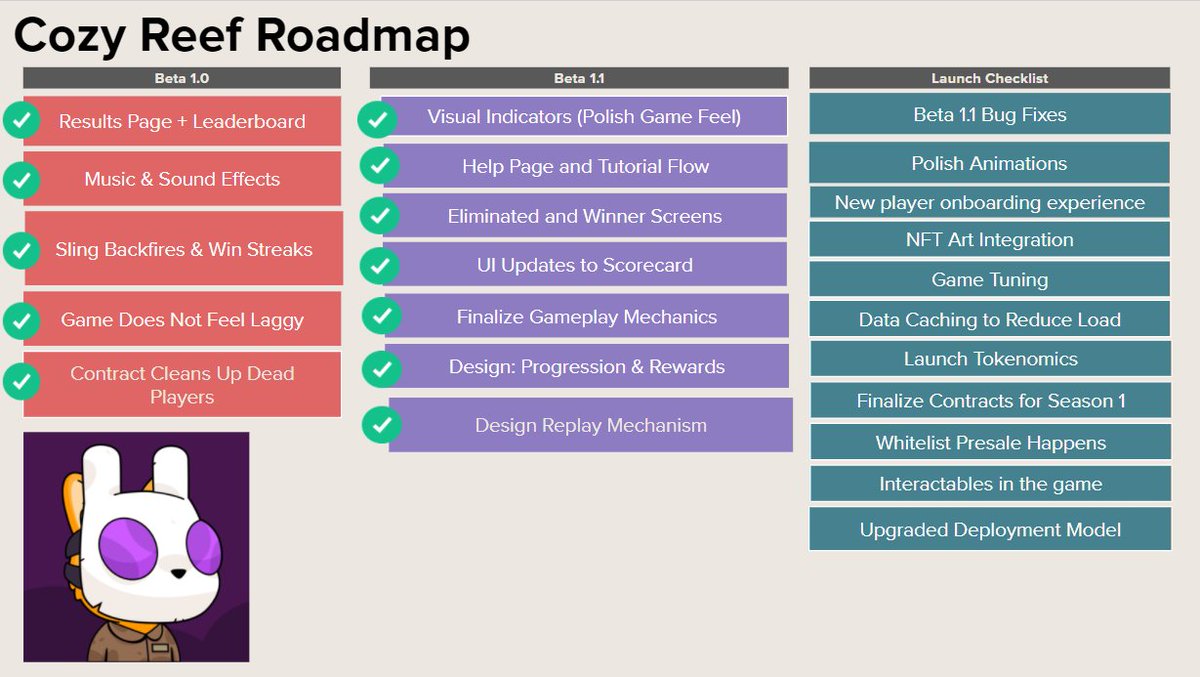 Cozy Reef Roadmap

Beta 1.0

Results Page + Leaderboard

Music & Sound Effects

Sling Backfires & Win Streaks

Game Does Not Feel Laggy

Contract Cleans Up Dead Players

Beta 1.1

Visual Indicators (Polish Game Feel)

Help Page and Tutorial Flow

Eliminated and Winner Screens

UI Updates to Scorecard

Finalize Gameplay Mechanics

Design: Progression & Rewards

Design Replay Mechanism

Launch Checklist

Beta 1.1 Bug Fixes

Polish Animations

New player onboarding experience

NFT Art Integration

Game Tuning

Data Caching to Reduce Load

Launch Tokenomics

Finalize Contracts for Season 1

Whitelist Presale Happens

Interactables in the game

Upgraded Deployment Model